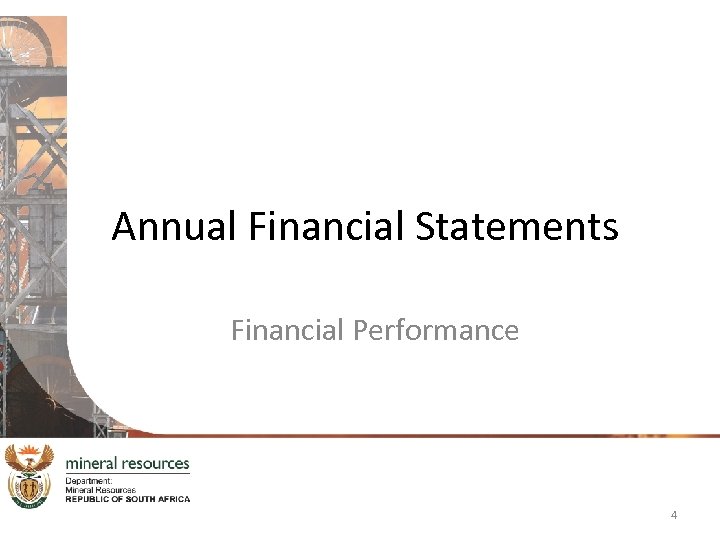 Annual Financial Statements

Financial Performance

mineral resources
Department:
Mineral Resources
REPUBLIC OF SOUTH AFRICA

4